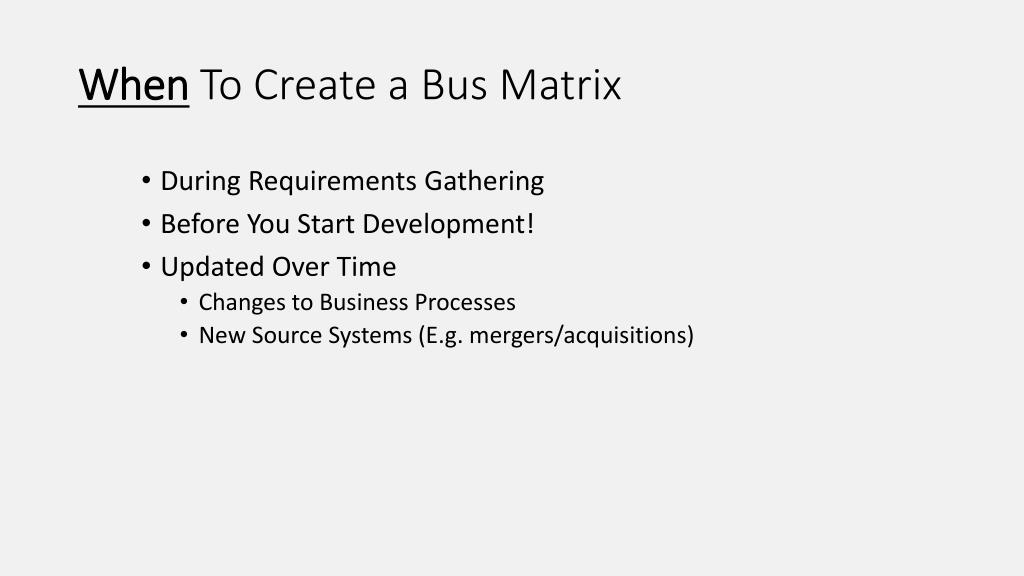 When To Create a Bus Matrix

• During Requirements Gathering
• Before You Start Development!
• Updated Over Time
  • Changes to Business Processes
  • New Source Systems (E.g. mergers/acquisitions)